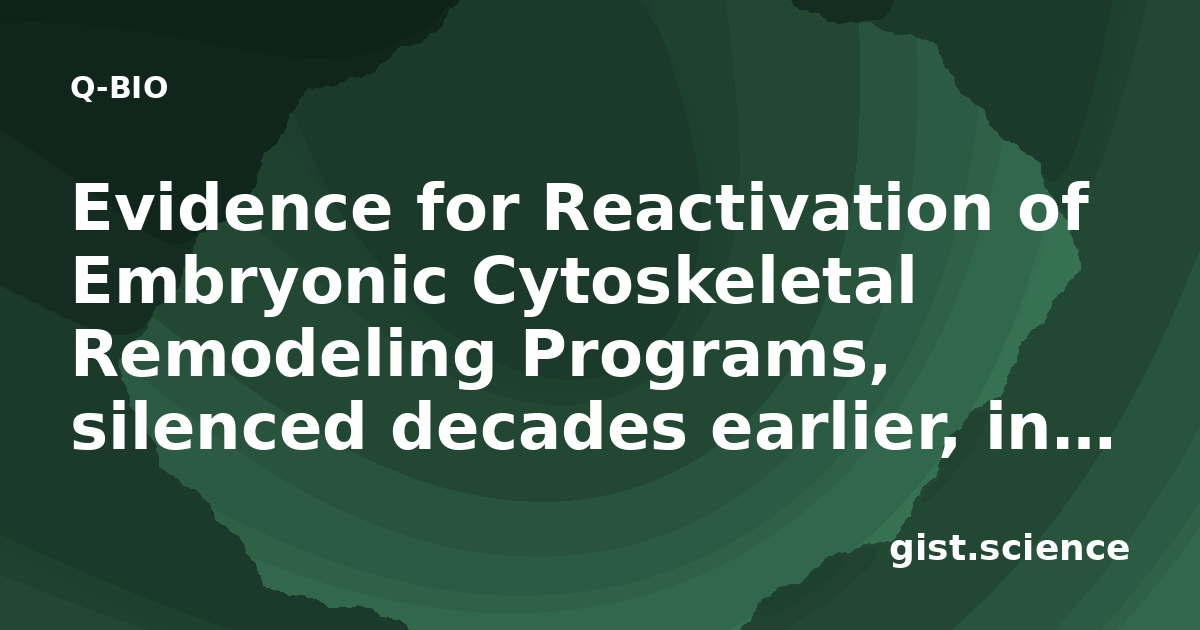 Q-BIO

Evidence for Reactivation of Embryonic Cytoskeletal Remodeling Programs, silenced decades earlier, in…

gist.science